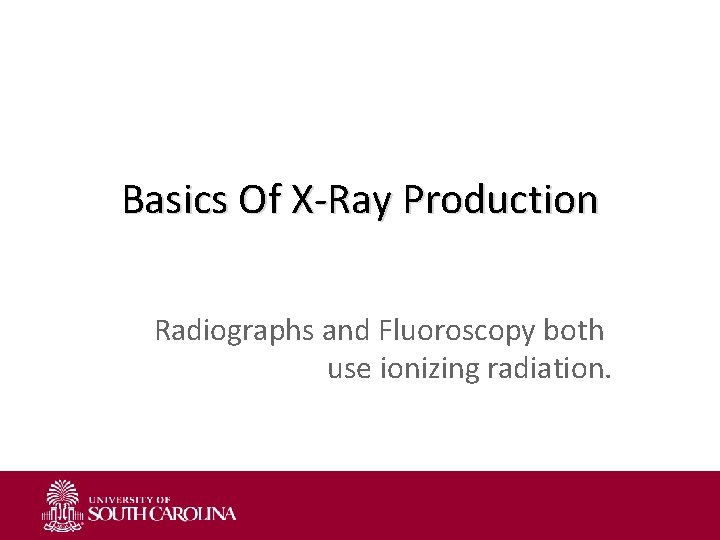 Basics Of X-Ray Production

Radiographs and Fluoroscopy both use ionizing radiation.

UNIVERSITY OF
SOUTH CAROLINA